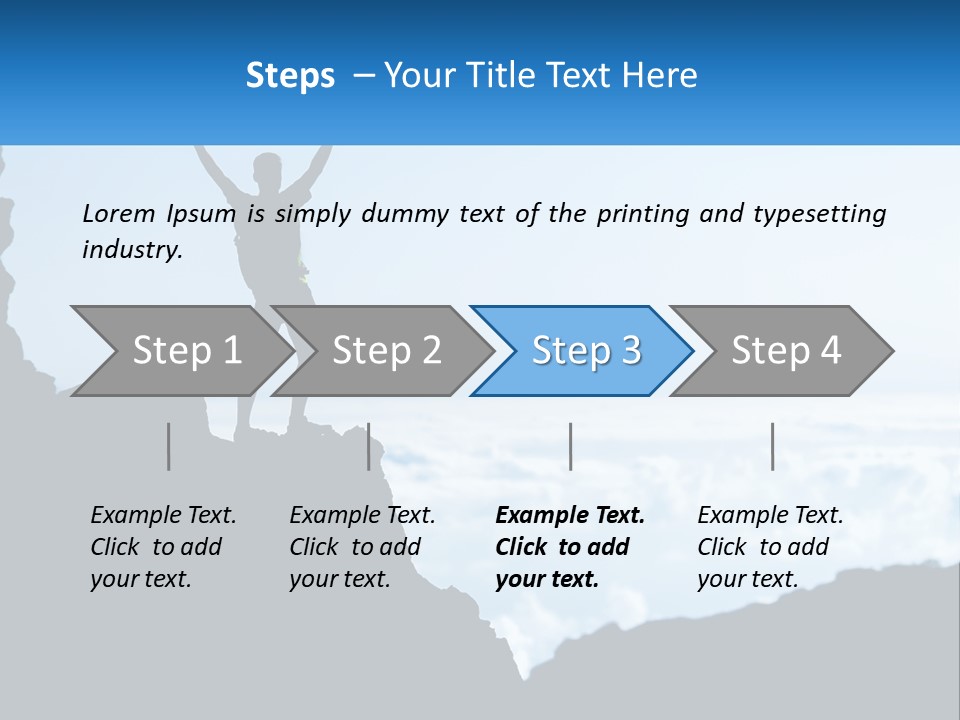 Steps – Your Title Text Here

Lorem Ipsum is simply dummy text of the printing and typesetting industry.

Step 1

Step 2

Step 3

Step 4

Example Text. Click to add your text.

Example Text. Click to add your text.

Example Text. Click to add your text.

Example Text. Click to add your text.